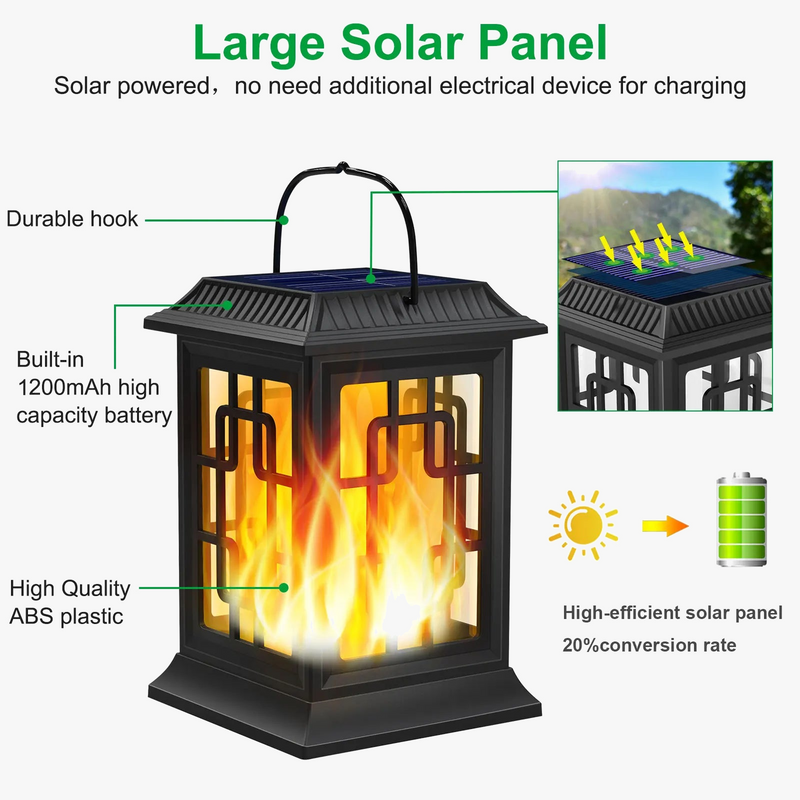 Large Solar Panel

Solar powered，no need additional electrical device for charging

Durable hook

Built-in 1200mAh high capacity battery

High Quality ABS plastic

High-efficient solar panel
20%conversion rate